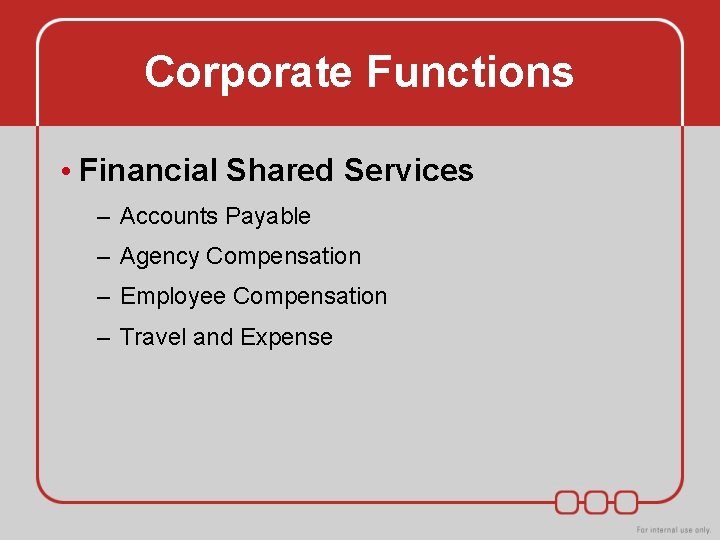 Corporate Functions

• Financial Shared Services

– Accounts Payable

– Agency Compensation

– Employee Compensation

– Travel and Expense

For internal use only.